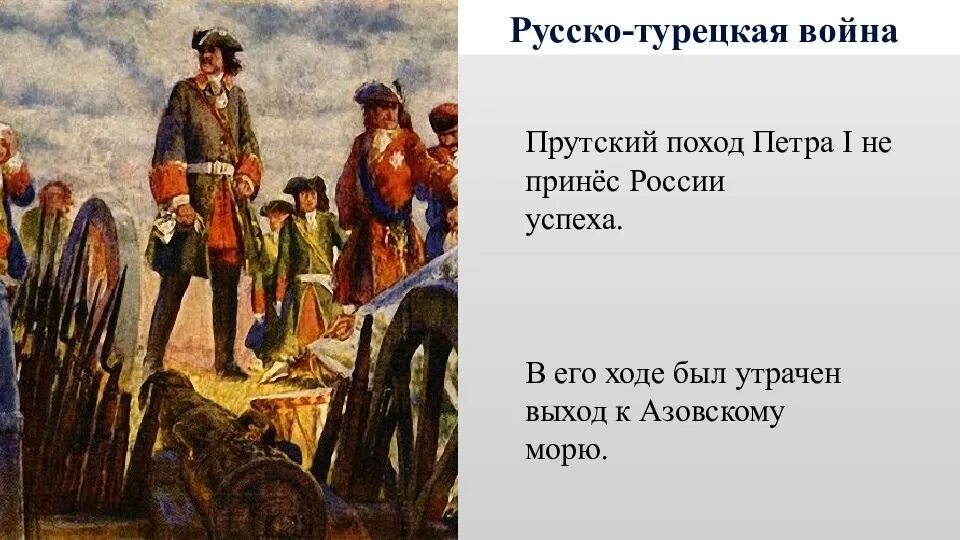 Русско-турецкая война

Прутский поход Петра I не принёс России успеха.

В его ходе был утрачен выход к Азовскому морю.